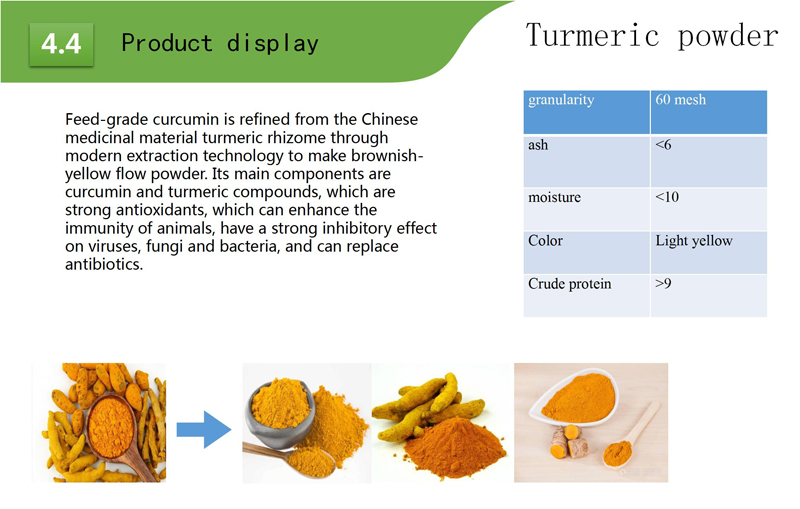 4.4 Product display

Turmeric powder

Feed-grade curcumin is refined from the Chinese medicinal material turmeric rhizome through modern extraction technology to make brownish-yellow flow powder. Its main components are curcumin and turmeric compounds, which are strong antioxidants, which can enhance the immunity of animals, have a strong inhibitory effect on viruses, fungi and bacteria, and can replace antibiotics.

| granularity | 60 mesh |
|---|---|
| ash | <6 |
| moisture | <10 |
| Color | Light yellow |
| Crude protein | >9 |